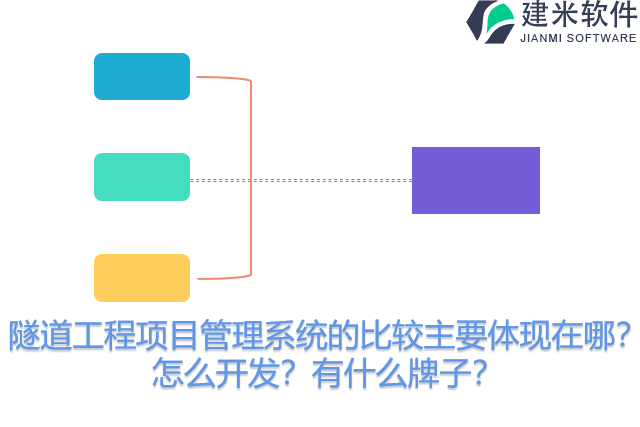 建米软件
JIANMI SOFTWARE

隧道工程项目管理系统的比较主要体现在哪？怎么开发？有什么牌子？